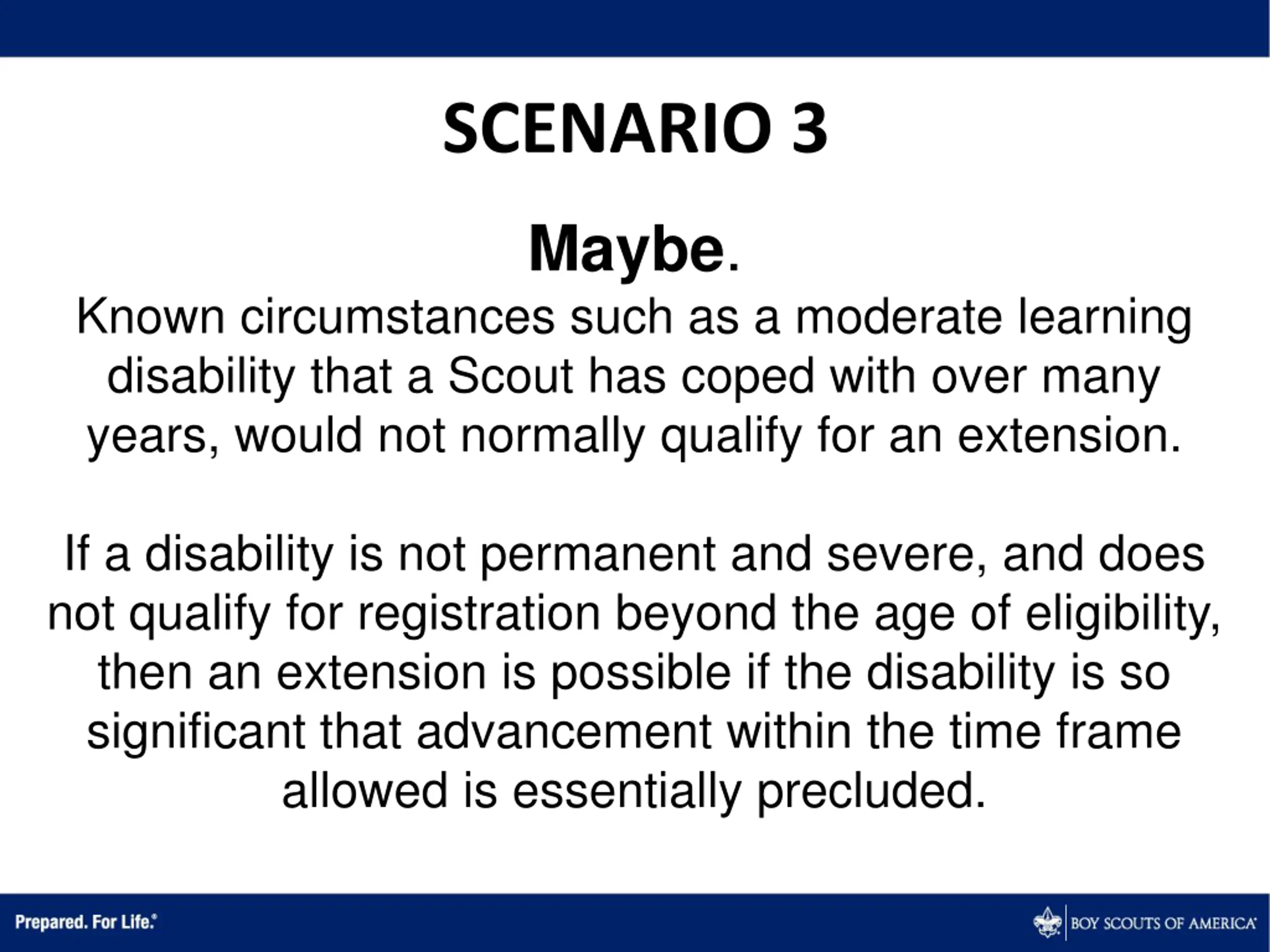 SCENARIO 3

Maybe.
Known circumstances such as a moderate learning disability that a Scout has coped with over many years, would not normally qualify for an extension.

If a disability is not permanent and severe, and does not qualify for registration beyond the age of eligibility, then an extension is possible if the disability is so significant that advancement within the time frame allowed is essentially precluded.

Prepared. For Life.®

BOY SCOUTS OF AMERICA®